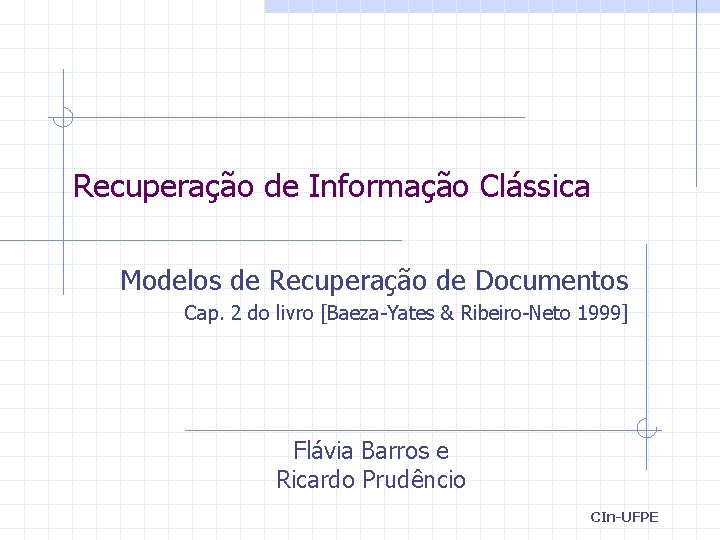 Recuperação de Informação Clássica

Modelos de Recuperação de Documentos

Cap. 2 do livro [Baeza-Yates & Ribeiro-Neto 1999]

Flávia Barros e
Ricardo Prudêncio

CIn-UFPE